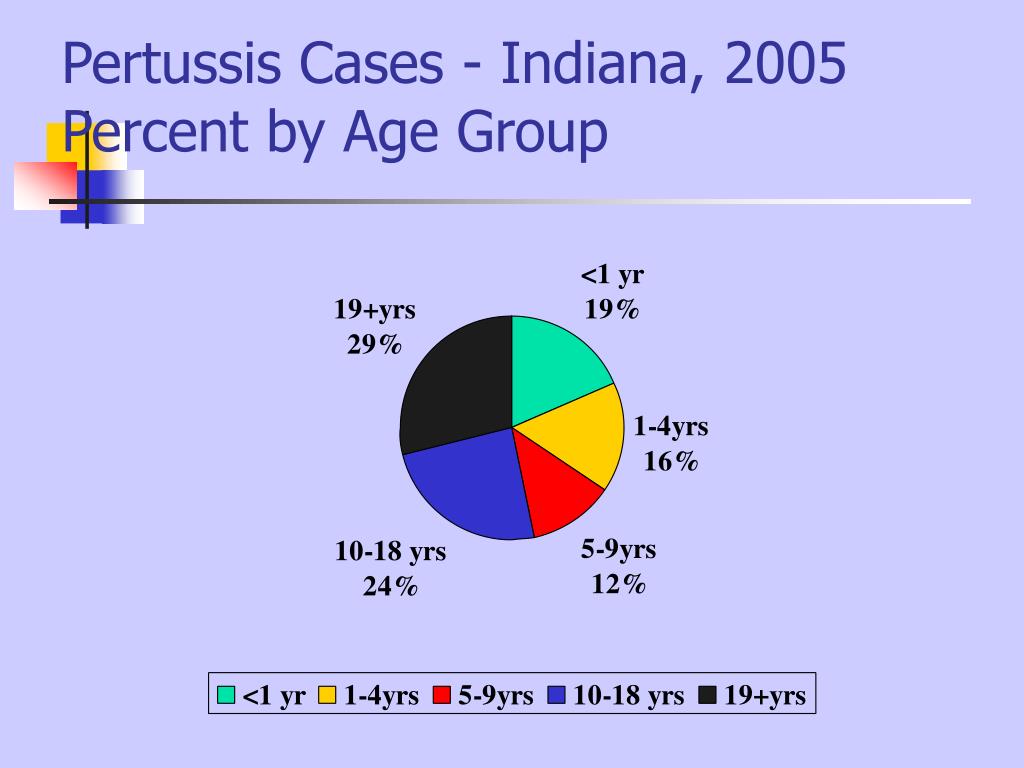 Pertussis Cases - Indiana, 2005
Percent by Age Group

<1 yr
19%

1-4yrs
16%

5-9yrs
12%

10-18 yrs
24%

19+yrs
29%

<1 yr 1-4yrs 5-9yrs 10-18 yrs 19+yrs